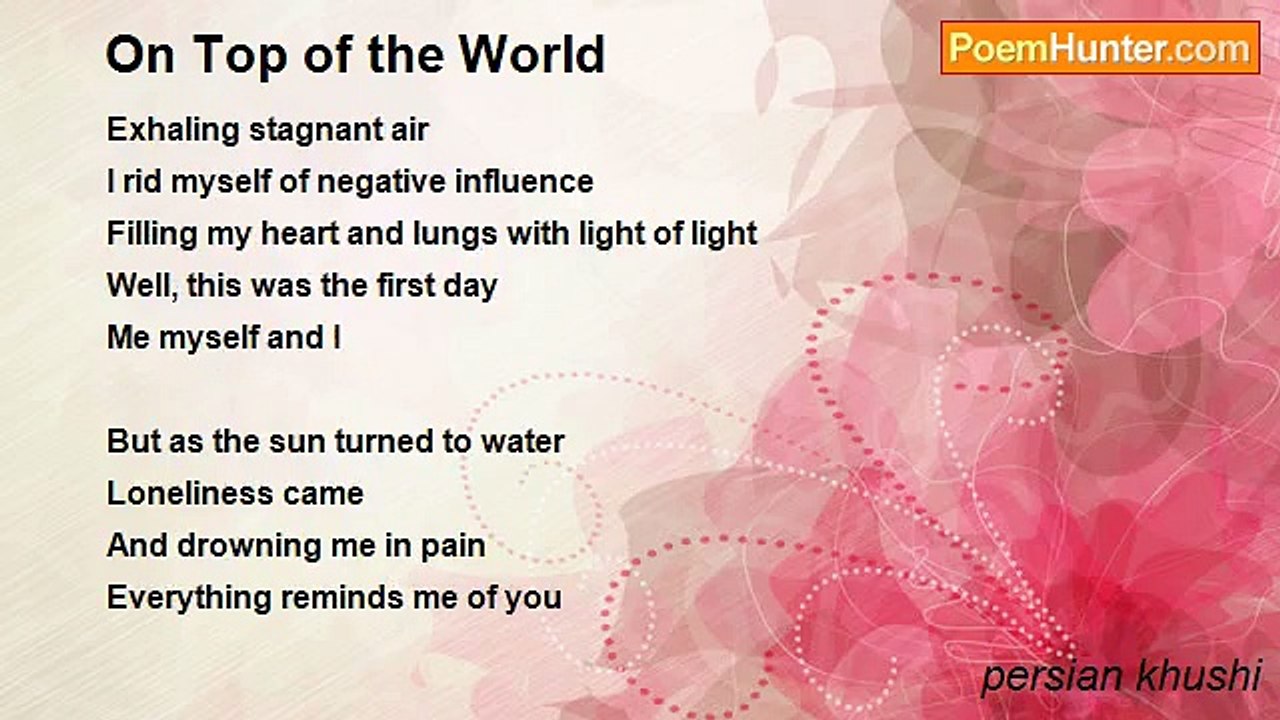 On Top of the World

PoemHunter.com

Exhaling stagnant air
I rid myself of negative influence
Filling my heart and lungs with light of light
Well, this was the first day
Me myself and I

But as the sun turned to water
Loneliness came
And drowning me in pain
Everything reminds me of you

persian khushi